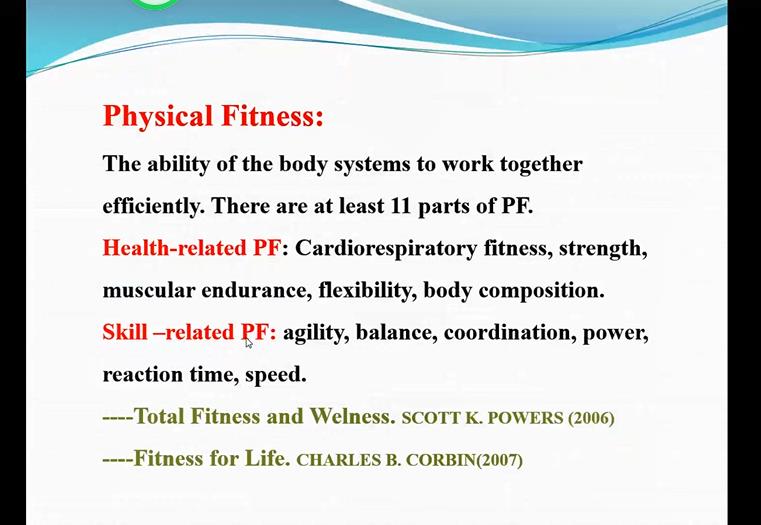 Physical Fitness:

The ability of the body systems to work together efficiently. There are at least 11 parts of PF.

Health-related PF: Cardiorespiratory fitness, strength, muscular endurance, flexibility, body composition.

Skill –related PF: agility, balance, coordination, power, reaction time, speed.

----Total Fitness and Welness. SCOTT K. POWERS (2006)

----Fitness for Life. CHARLES B. CORBIN(2007)